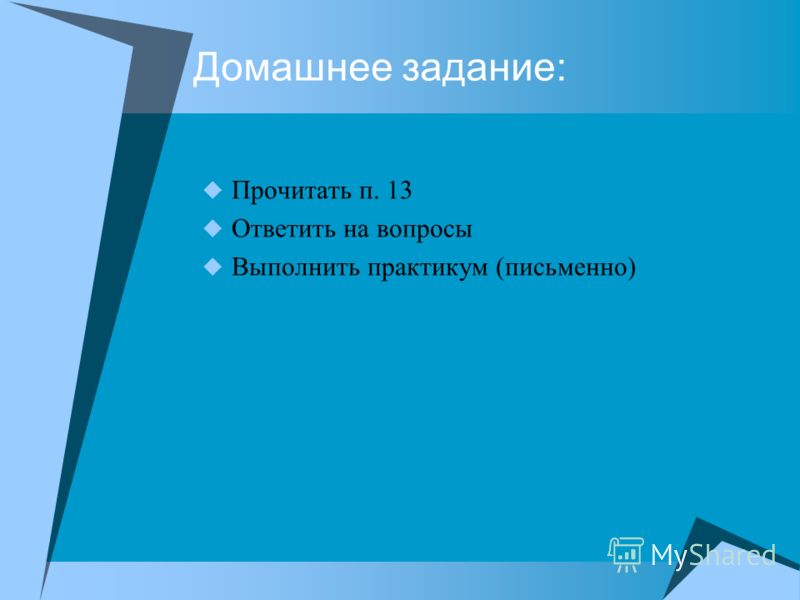 Домашнее задание:

Прочитать п. 13
Ответить на вопросы
Выполнить практикум (письменно)

MyShared